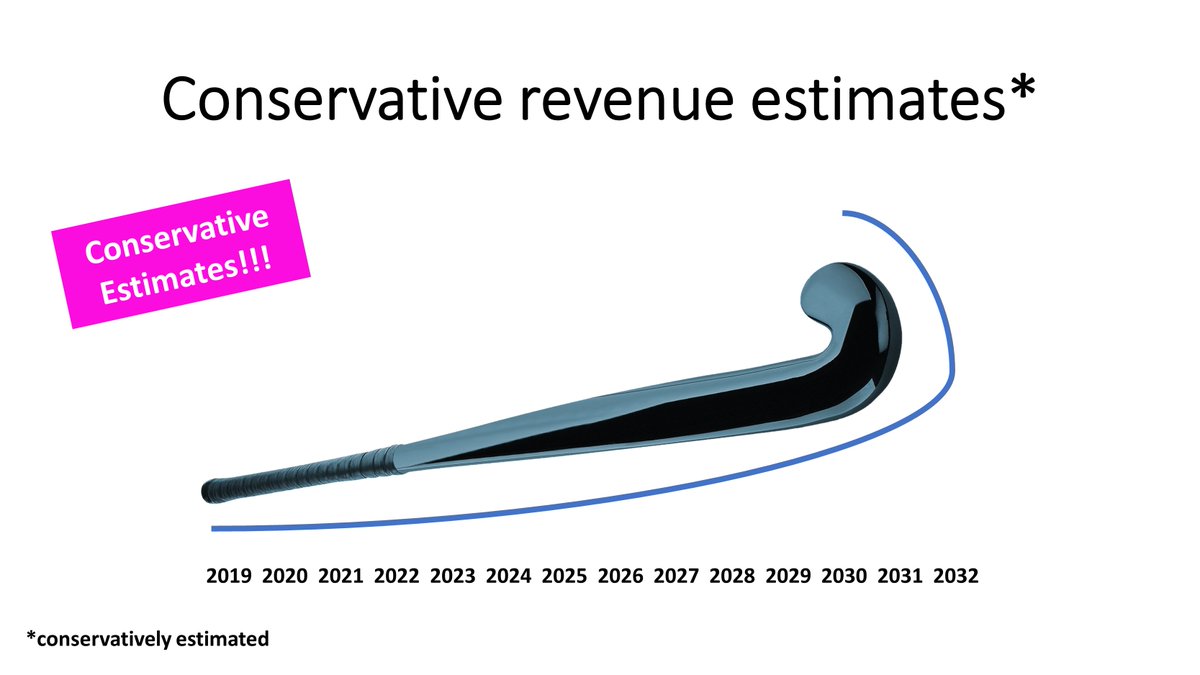 Conservative revenue estimates*

Conservative Estimates!!!

2019 2020 2021 2022 2023 2024 2025 2026 2027 2028 2029 2030 2031 2032

*conservatively estimated